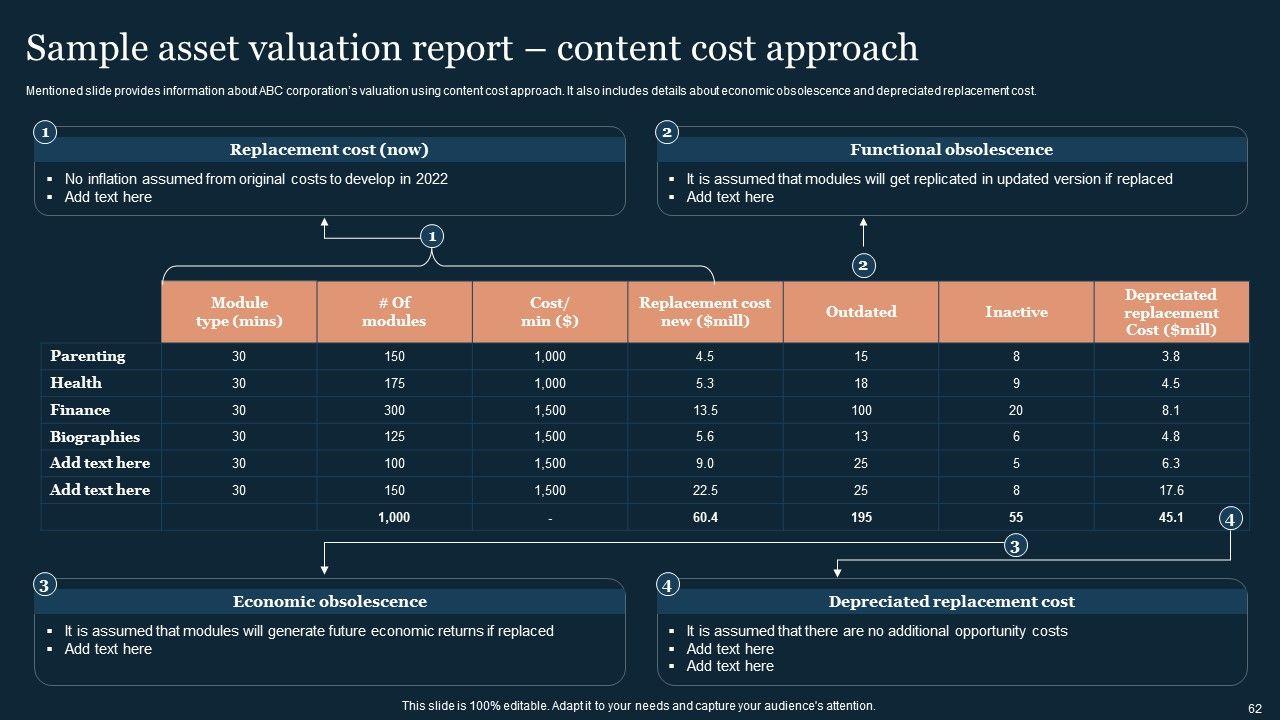 Sample asset valuation report – content cost approach

Mentioned slide provides information about ABC corporation's valuation using content cost approach. It also includes details about economic obsolescence and depreciated replacement cost.

1

Replacement cost (now)

▪ No inflation assumed from original costs to develop in 2022
▪ Add text here

2

Functional obsolescence

▪ It is assumed that modules will get replicated in updated version if replaced
▪ Add text here

1

2

| | Module type (mins) | # Of modules | Cost/ min ($) | Replacement cost new ($mill) | Outdated | Inactive | Depreciated replacement Cost ($mill) |
|---|---|---|---|---|---|---|---|
| Parenting | 30 | 150 | 1,000 | 4.5 | 15 | 8 | 3.8 |
| Health | 30 | 175 | 1,000 | 5.3 | 18 | 9 | 4.5 |
| Finance | 30 | 300 | 1,500 | 13.5 | 100 | 20 | 8.1 |
| Biographies | 30 | 125 | 1,500 | 5.6 | 13 | 6 | 4.8 |
| Add text here | 30 | 100 | 1,500 | 9.0 | 25 | 5 | 6.3 |
| Add text here | 30 | 150 | 1,500 | 22.5 | 25 | 8 | 17.6 |
| | | 1,000 | - | 60.4 | 195 | 55 | 45.1 |

4

3

3

Economic obsolescence

▪ It is assumed that modules will generate future economic returns if replaced
▪ Add text here

4

Depreciated replacement cost

▪ It is assumed that there are no additional opportunity costs
▪ Add text here
▪ Add text here

This slide is 100% editable. Adapt it to your needs and capture your audience's attention.

62